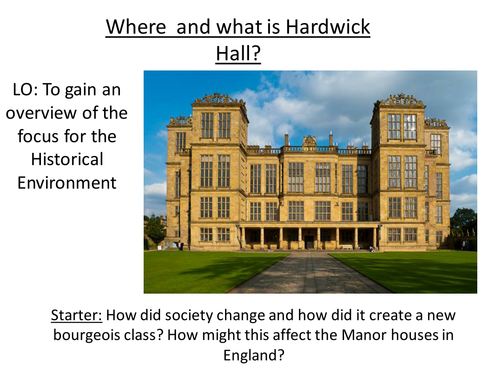 Where and what is Hardwick Hall?

LO: To gain an overview of the focus for the Historical Environment

Starter: How did society change and how did it create a new bourgeois class? How might this affect the Manor houses in England?